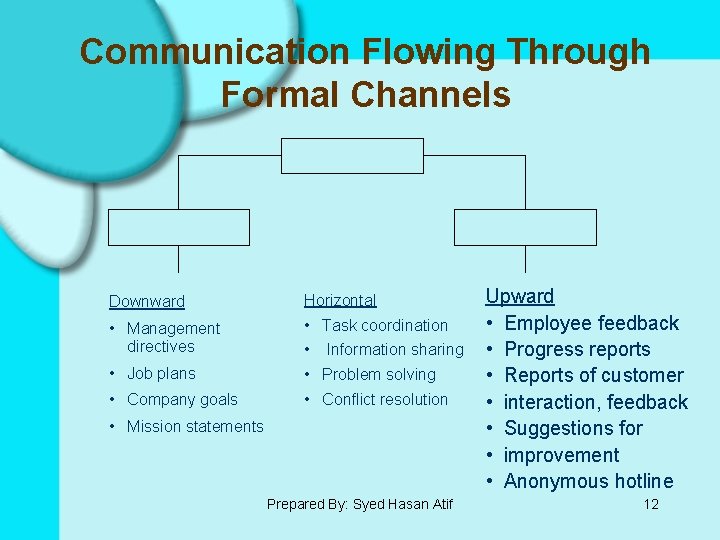 Communication Flowing Through Formal Channels

Downward
• Management directives
• Job plans
• Company goals
• Mission statements

Horizontal
• Task coordination
• Information sharing
• Problem solving
• Conflict resolution

Upward
• Employee feedback
• Progress reports
• Reports of customer
• interaction, feedback
• Suggestions for
• improvement
• Anonymous hotline

Prepared By: Syed Hasan Atif

12